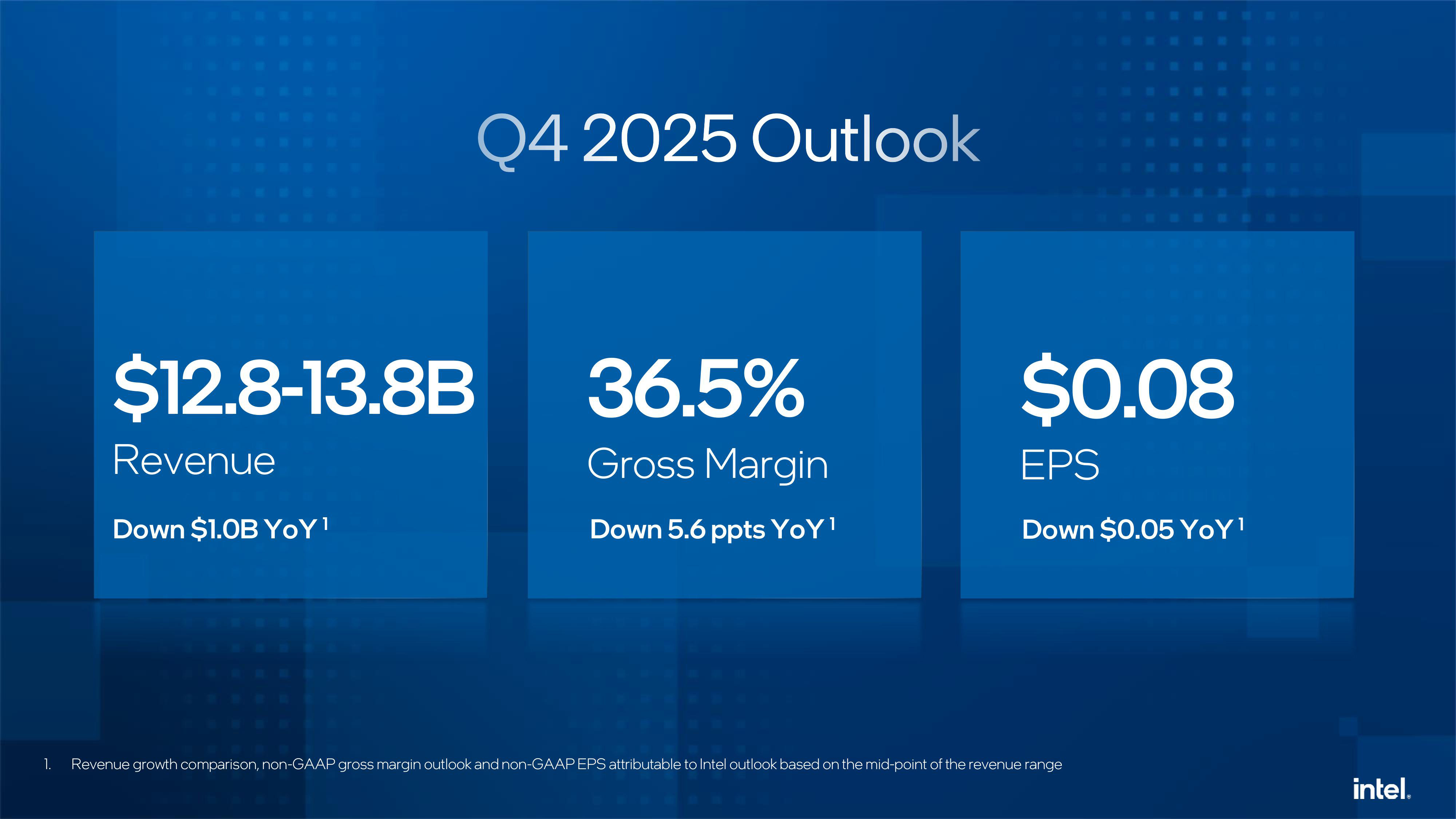 Q4 2025 Outlook

\$12.8-13.8B
Revenue
Down \$1.0B YoY $^1$

36.5%
Gross Margin
Down 5.6 ppts YoY $^1$

\$0.08
EPS
Down \$0.05 YoY $^1$

1. Revenue growth comparison, non-GAAP gross margin outlook and non-GAAP EPS attributable to Intel outlook based on the mid-point of the revenue range

intel.